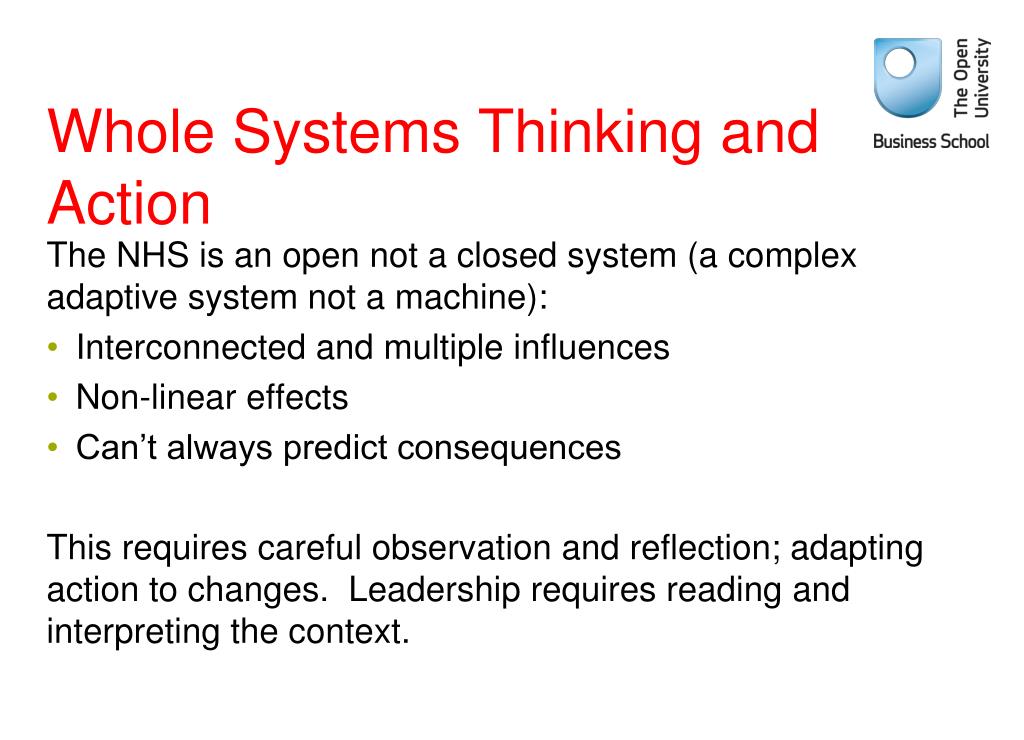 The Open University
Business School

Whole Systems Thinking and Action

The NHS is an open not a closed system (a complex adaptive system not a machine):

• Interconnected and multiple influences
• Non-linear effects
• Can’t always predict consequences

This requires careful observation and reflection; adapting action to changes.  Leadership requires reading and interpreting the context.